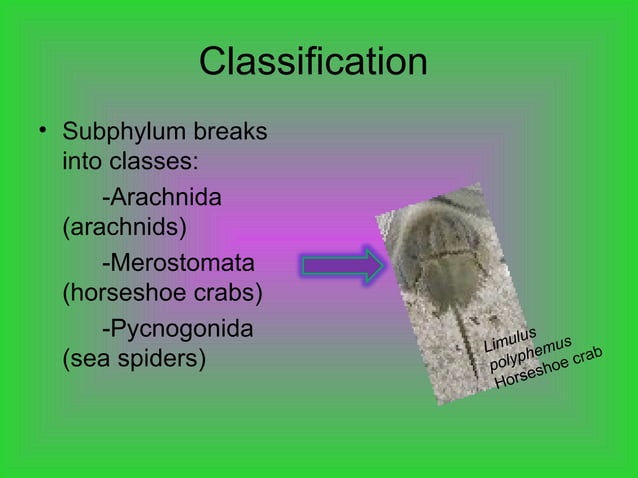 Classification

• Subphylum breaks into classes:

-Arachnida (arachnids)

-Merostomata (horseshoe crabs)

-Pycnogonida (sea spiders)

Limulus polyphemus Horseshoe crab